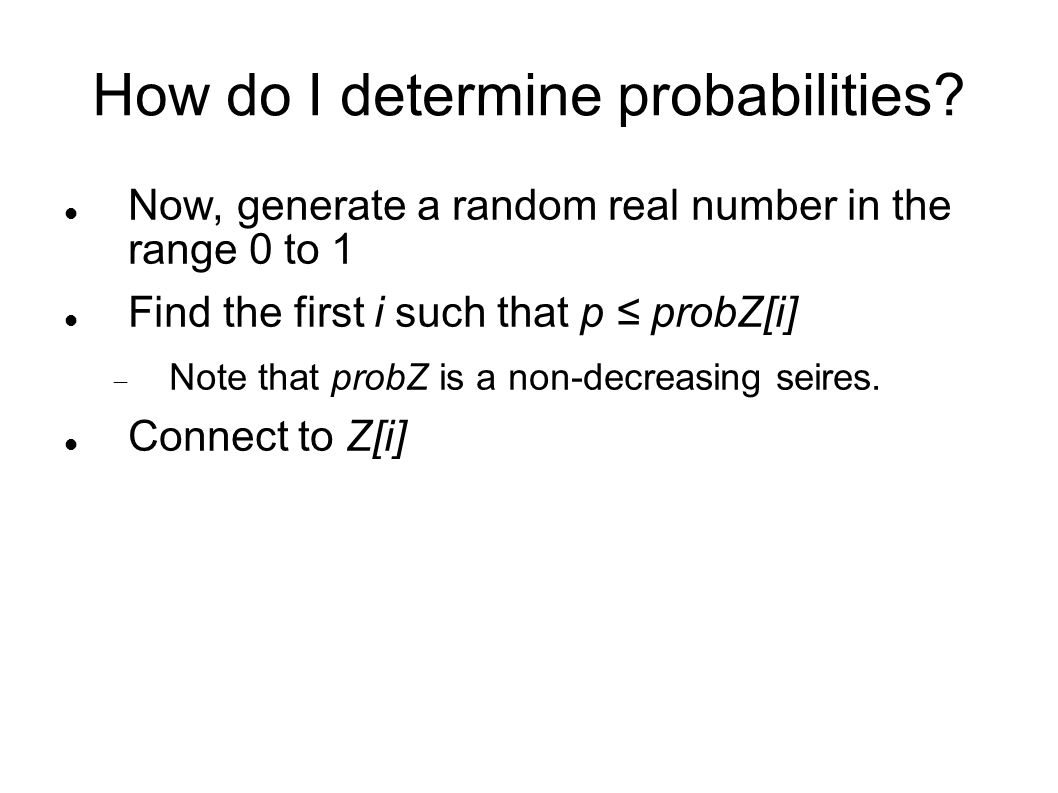 How do I determine probabilities?

Now, generate a random real number in the range 0 to 1

Find the first i such that p ≤ probZ[i]

Note that probZ is a non-decreasing seires.

Connect to Z[i]